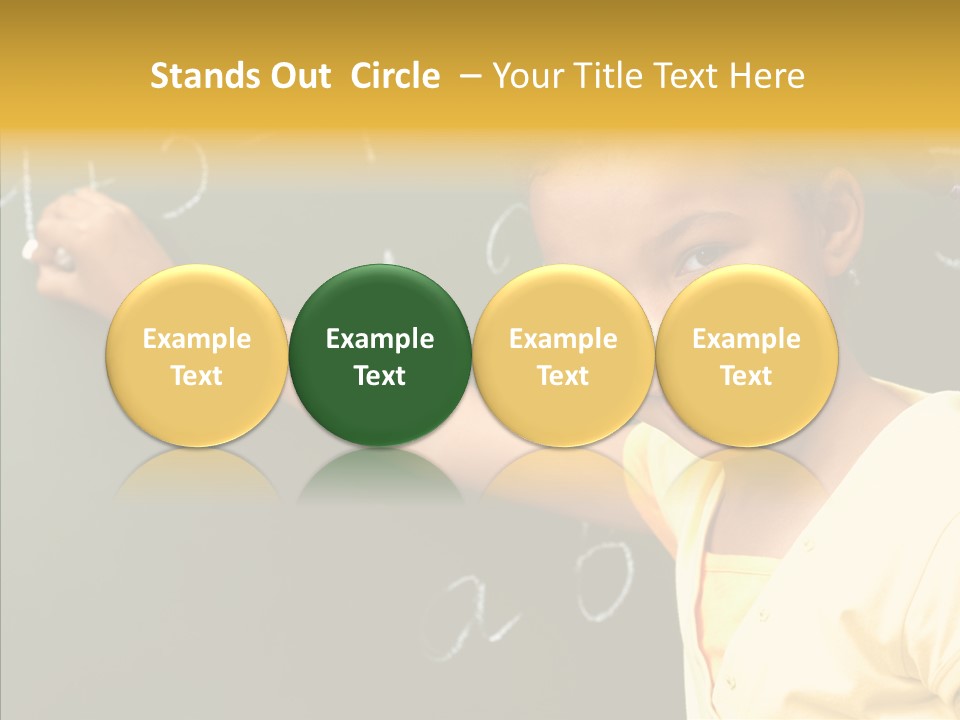 Stands Out Circle – Your Title Text Here

Example Text

Example Text

Example Text

Example Text